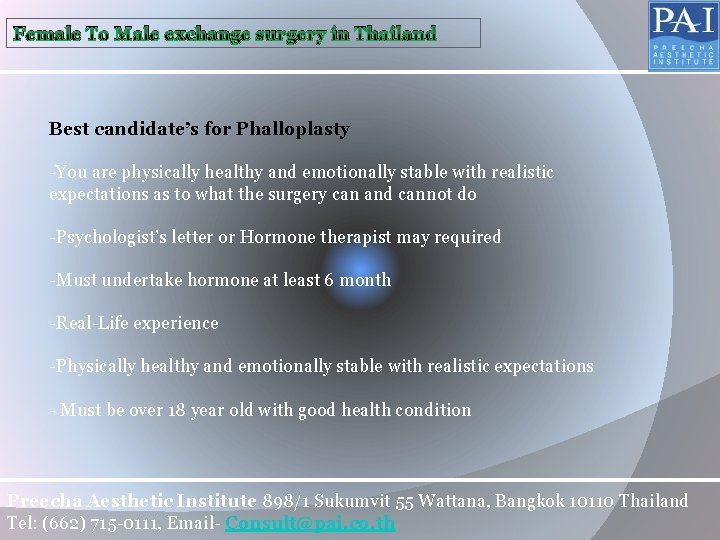 Female To Male exchange surgery in Thailand

PAI
PREECHA AESTHETIC INSTITUTE

Best candidate's for Phalloplasty

-You are physically healthy and emotionally stable with realistic expectations as to what the surgery can and cannot do

-Psychologist's letter or Hormone therapist may required

-Must undertake hormone at least 6 month

-Real-Life experience

-Physically healthy and emotionally stable with realistic expectations

- Must be over 18 year old with good health condition

Preecha Aesthetic Institute 898/1 Sukumvit 55 Wattana, Bangkok 10110 Thailand Tel: (662) 715-0111, Email- Consult@pai.co.th